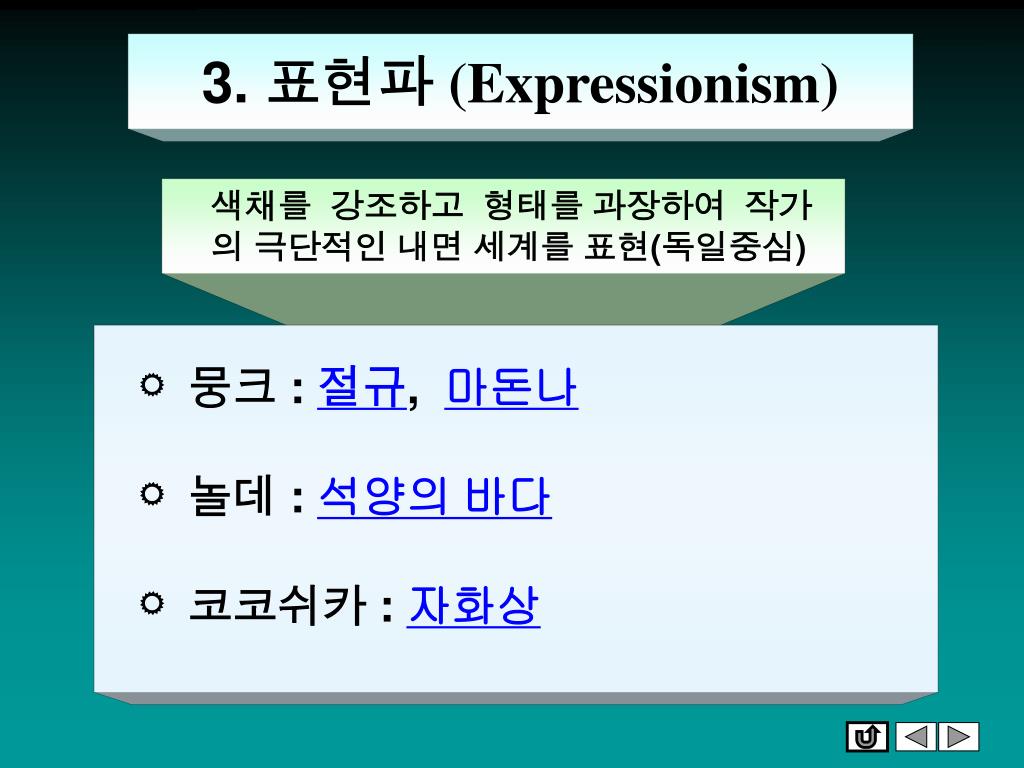 3. 표현파 (Expressionism)

색채를 강조하고 형태를 과장하여 작가의 극단적인 내면 세계를 표현(독일중심)

뭉크 : 절규, 마돈나

놀데 : 석양의 바다

코코쉬카 : 자화상